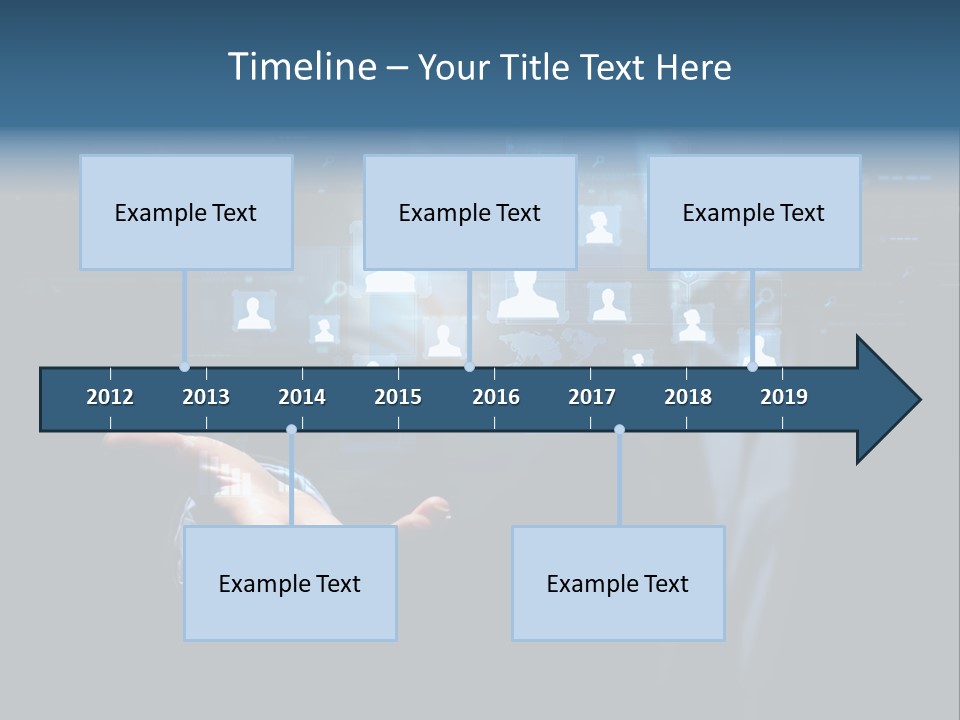 Timeline – Your Title Text Here

Example Text

Example Text

Example Text

2012 2013 2014 2015 2016 2017 2018 2019

Example Text

Example Text